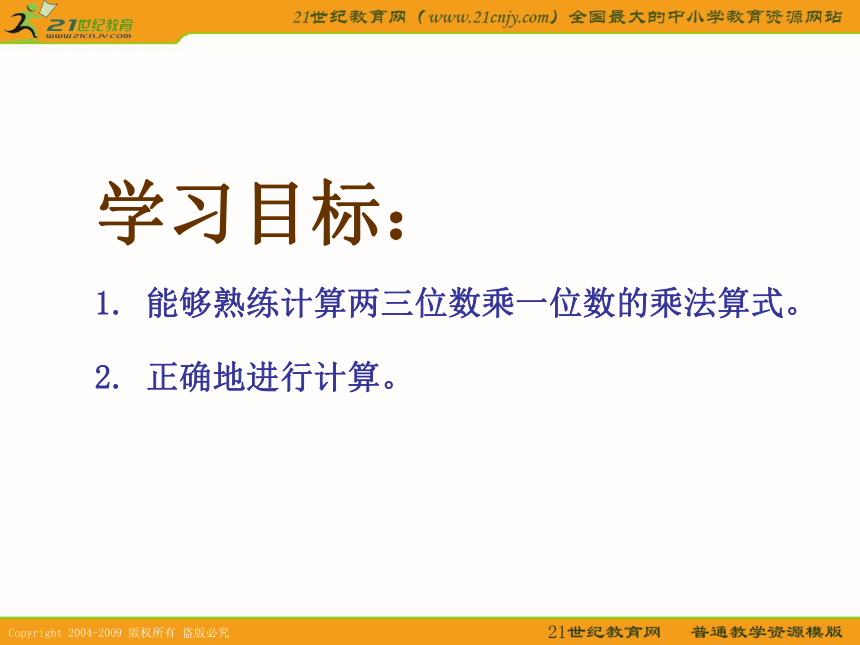 21世纪教育
www.21cnjy.com

21世纪教育网（www.21cnjy.com）全国最大的中小学教育资源网站

学习目标：

1. 能够熟练计算两三位数乘一位数的乘法算式。

2. 正确地进行计算。

Copyright 2004-2009 版权所有 盗版必究

21世纪教育网　普通教学资源模版